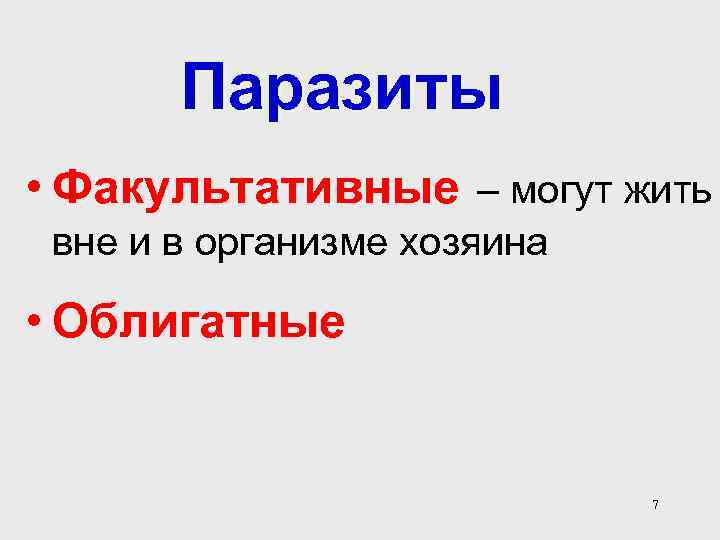 Паразиты

• Факультативные – могут жить вне и в организме хозяина

• Облигатные

7